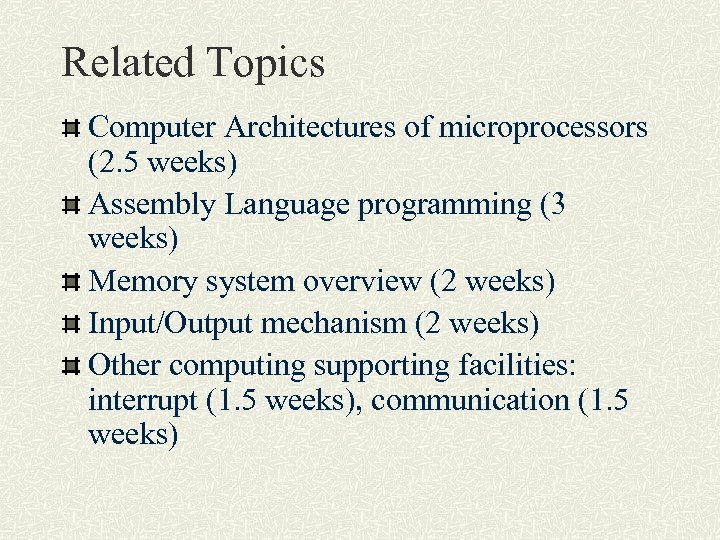 Related Topics

Computer Architectures of microprocessors (2.5 weeks)

Assembly Language programming (3 weeks)

Memory system overview (2 weeks)

Input/Output mechanism (2 weeks)

Other computing supporting facilities: interrupt (1.5 weeks), communication (1.5 weeks)